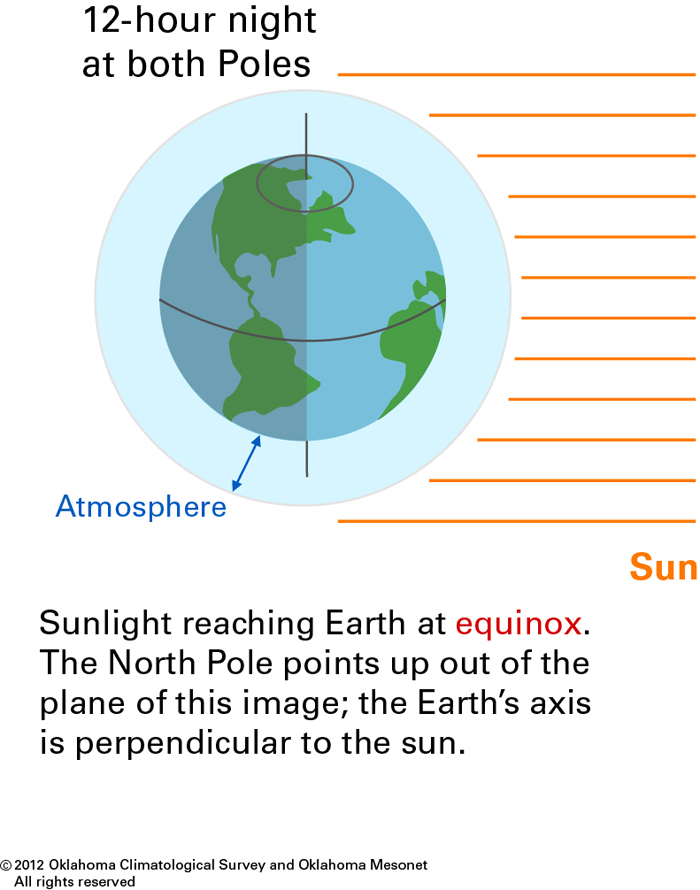 12-hour night at both Poles

Atmosphere

Sun

Sunlight reaching Earth at equinox. The North Pole points up out of the plane of this image; the Earth's axis is perpendicular to the sun.

© 2012 Oklahoma Climatological Survey and Oklahoma Mesonet
All rights reserved